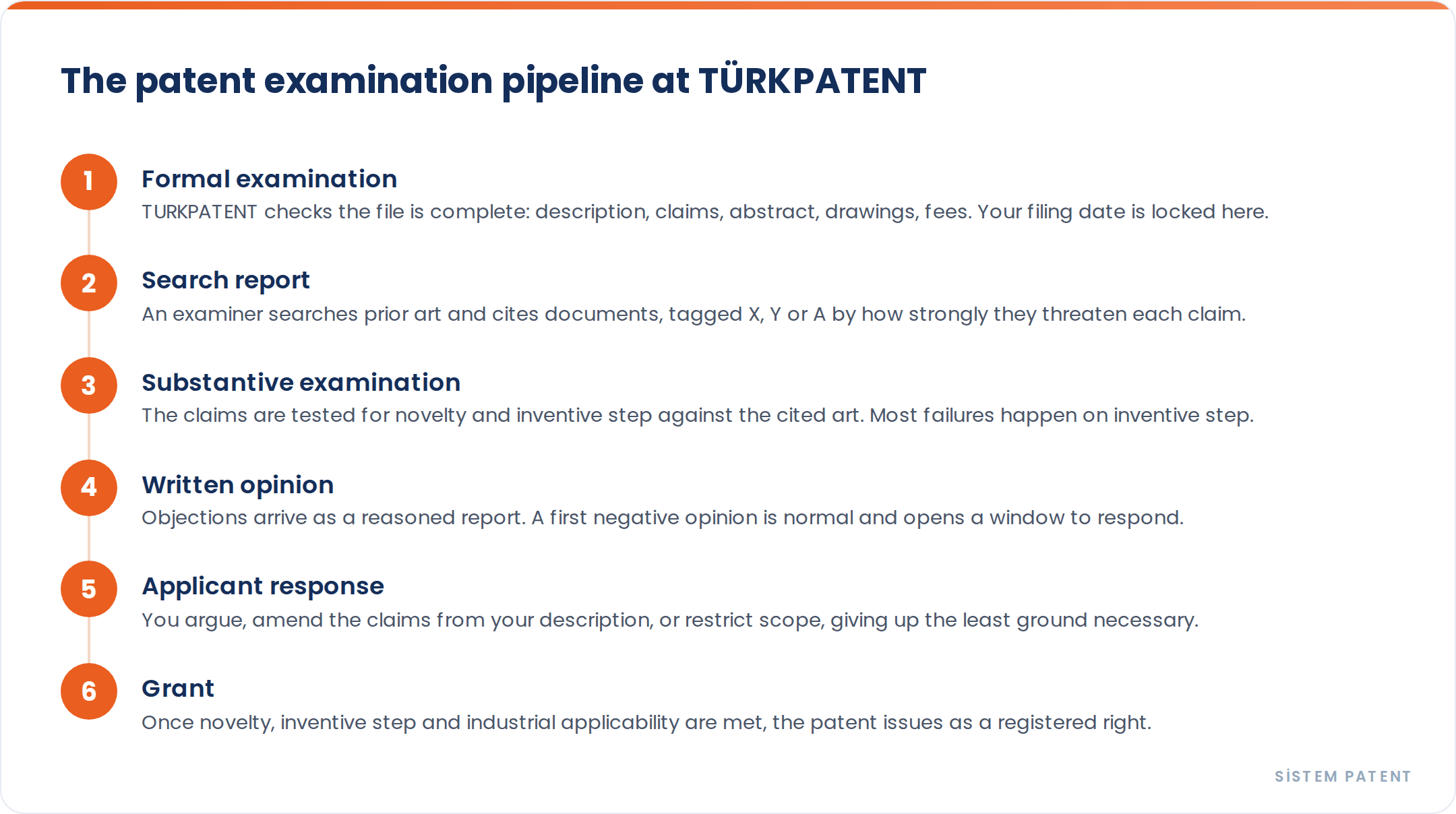 The patent examination pipeline at TÜRKPATENT

1
Formal examination
TURKPATENT checks the file is complete: description, claims, abstract, drawings, fees. Your filing date is locked here.

2
Search report
An examiner searches prior art and cites documents, tagged X, Y or A by how strongly they threaten each claim.

3
Substantive examination
The claims are tested for novelty and inventive step against the cited art. Most failures happen on inventive step.

4
Written opinion
Objections arrive as a reasoned report. A first negative opinion is normal and opens a window to respond.

5
Applicant response
You argue, amend the claims from your description, or restrict scope, giving up the least ground necessary.

6
Grant
Once novelty, inventive step and industrial applicability are met, the patent issues as a registered right.

SİSTEM PATENT